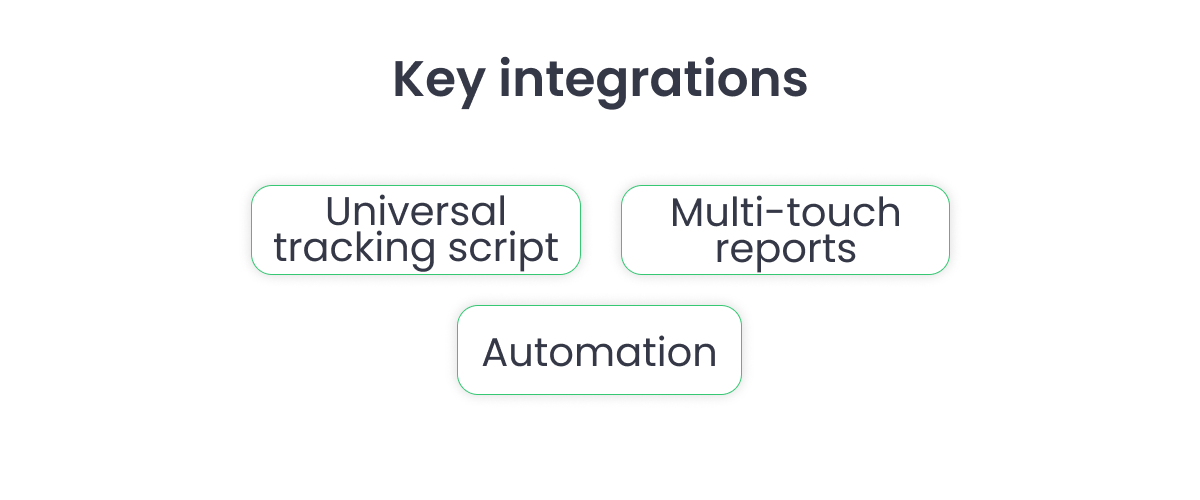 Key integrations

Universal tracking script

Multi-touch reports

Automation